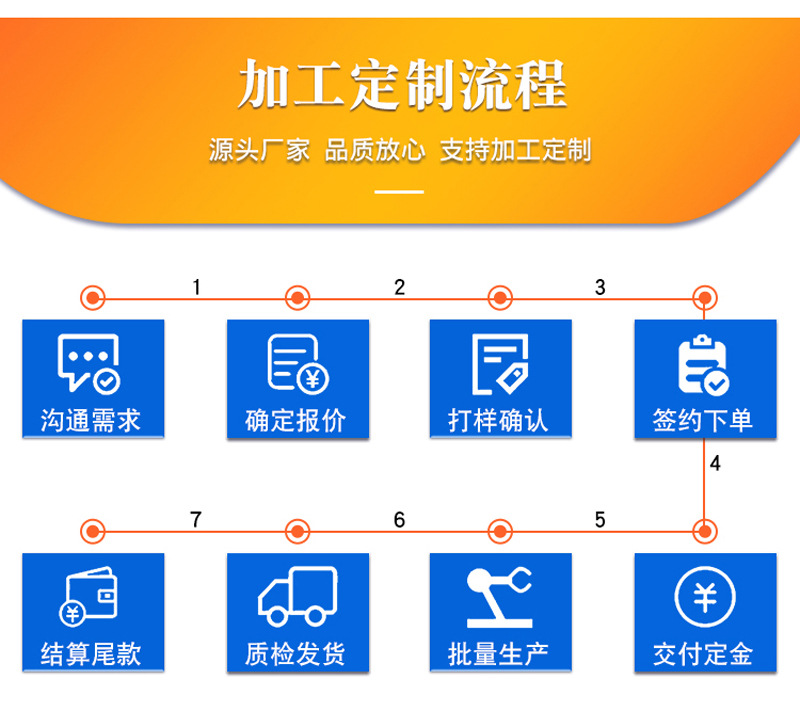 加工定制流程

源头厂家 品质放心 支持加工定制

1 2 3

沟通需求

确定报价

打样确认

签约下单

4

7 6 5

结算尾款

质检发货

批量生产

交付定金